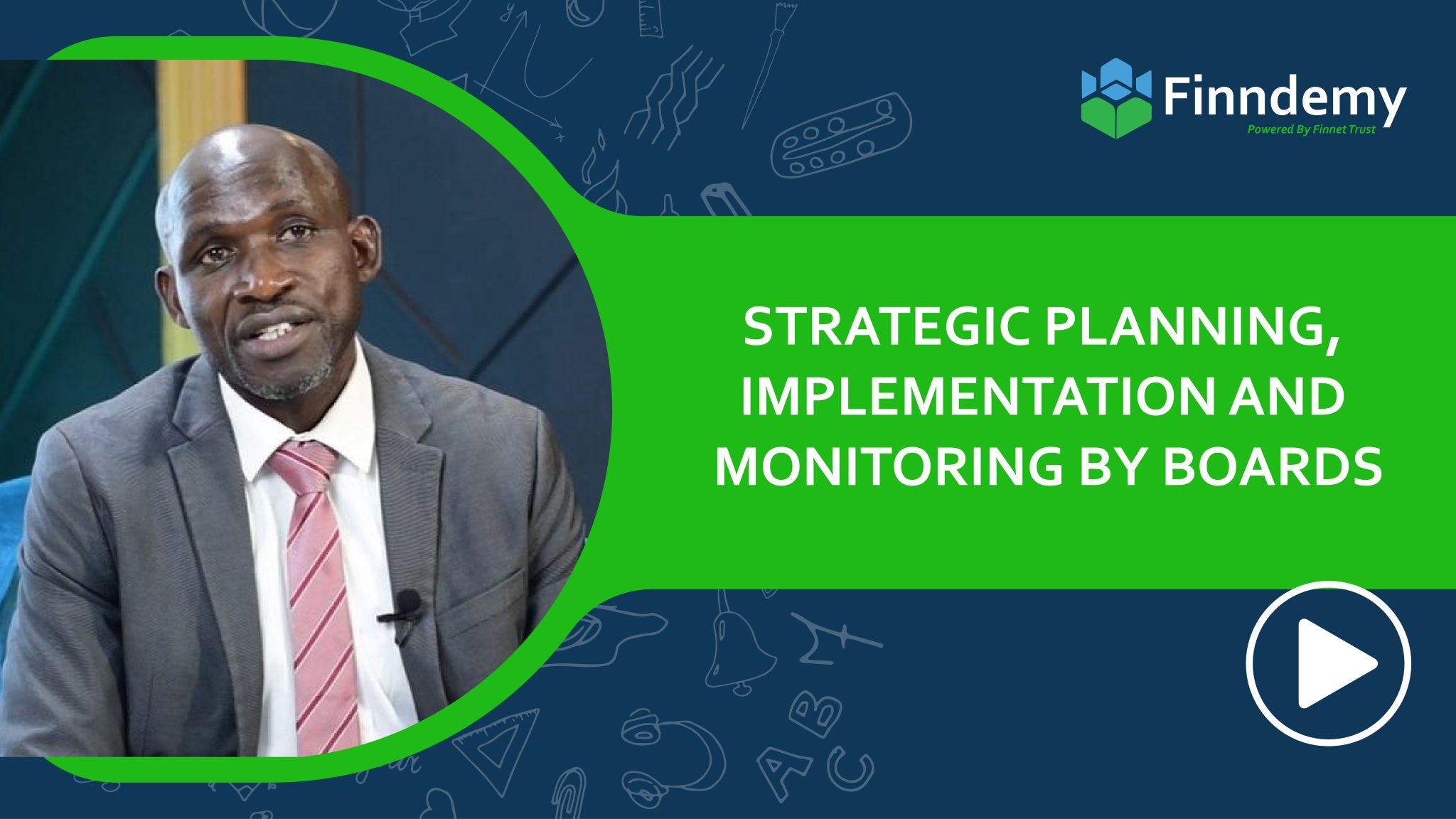 Finndemy
Powered By Finnet Trust

STRATEGIC PLANNING, IMPLEMENTATION AND MONITORING BY BOARDS